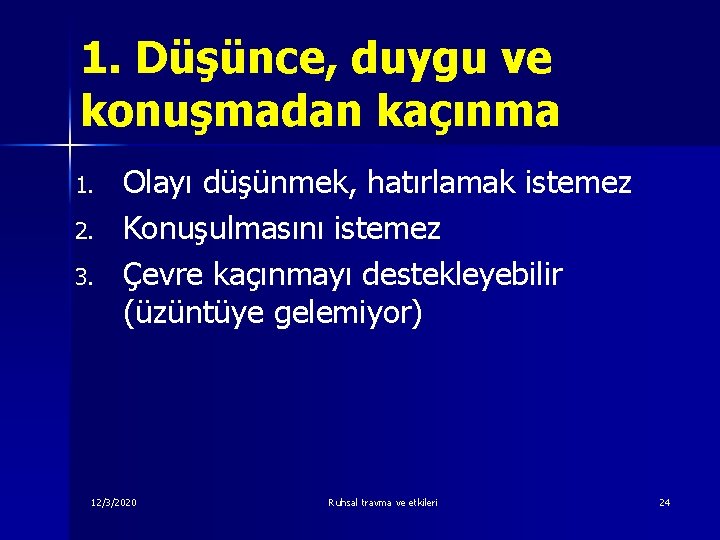 1. Düşünce, duygu ve konuşmadan kaçınma

1. Olayı düşünmek, hatırlamak istemez
2. Konuşulmasını istemez
3. Çevre kaçınmayı destekleyebilir (üzüntüye gelemiyor)

12/3/2020

Ruhsal travma ve etkileri

24